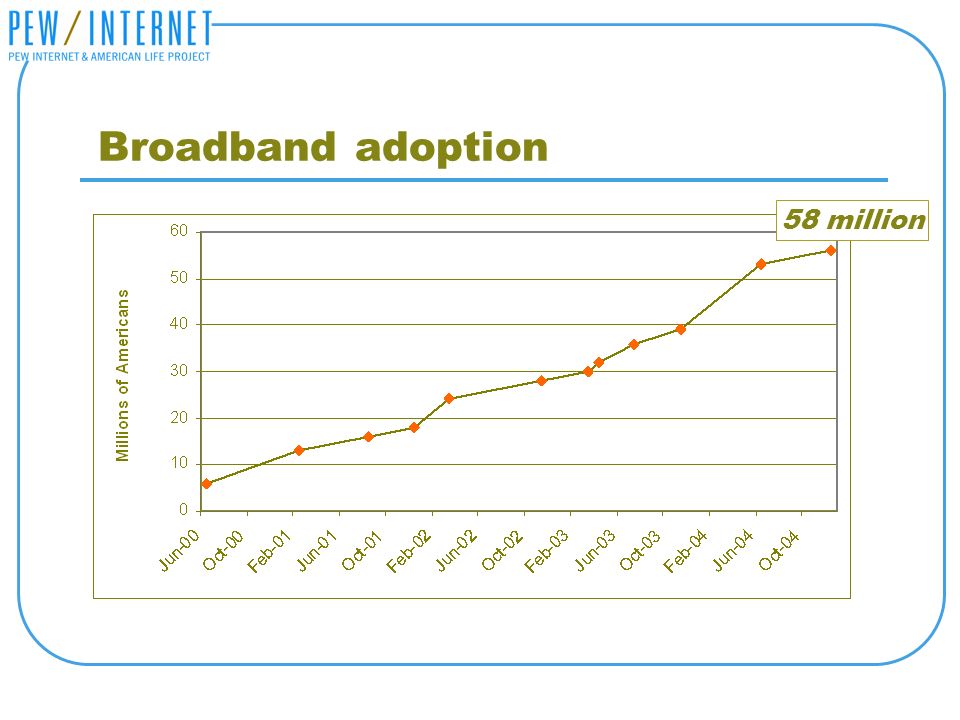 PEW/INTERNET
PEW INTERNET & AMERICAN LIFE PROJECT

Broadband adoption

58 million

Millions of Americans

60
50
40
30
20
10
0

Jun-00
Oct-00
Feb-01
Jun-01
Oct-01
Feb-02
Jun-02
Oct-02
Feb-03
Jun-03
Oct-03
Feb-04
Jun-04
Oct-04